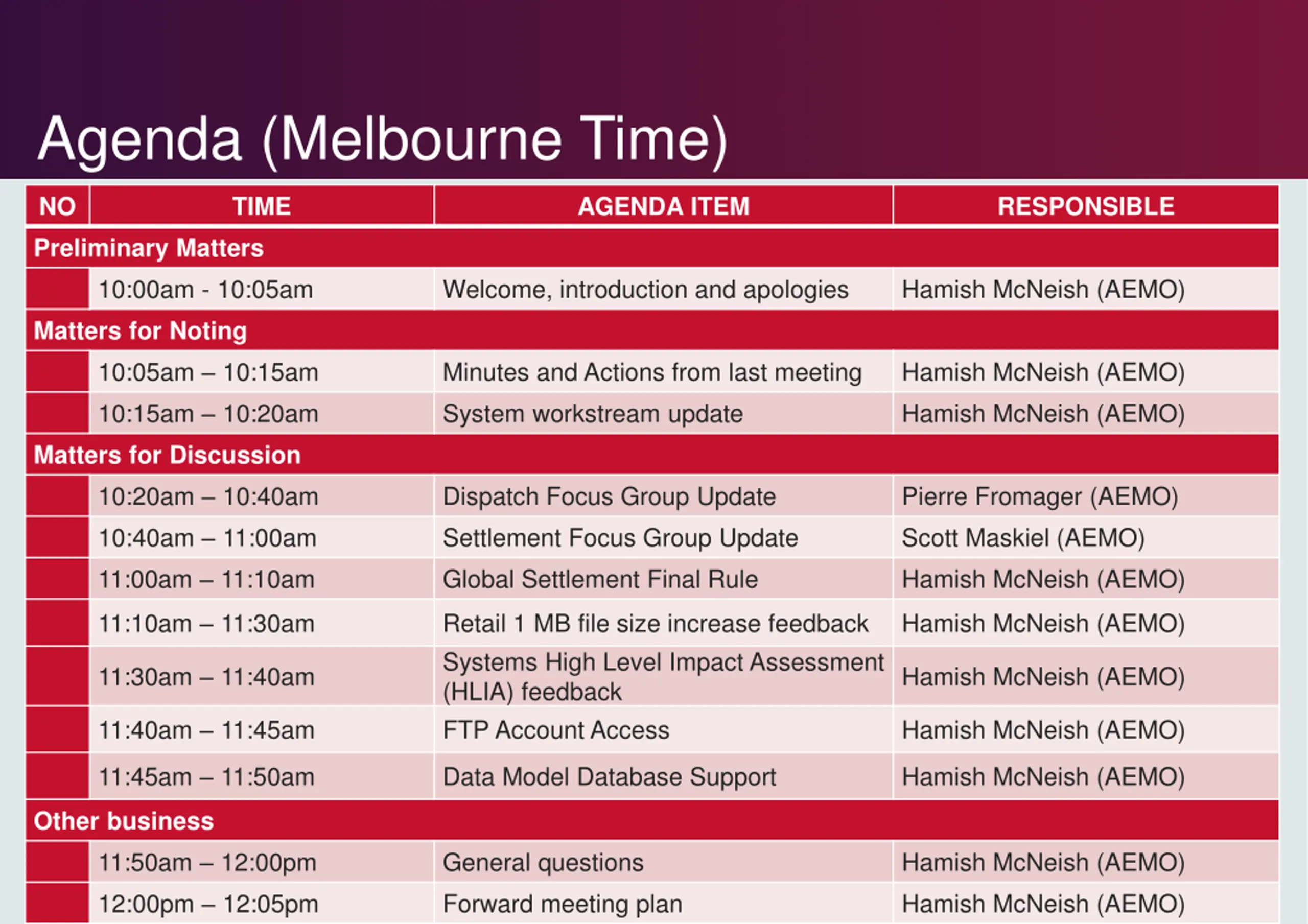 Agenda (Melbourne Time)

| NO | TIME | AGENDA ITEM | RESPONSIBLE |
|---|---|---|---|
| Preliminary Matters | | | |
| | 10:00am - 10:05am | Welcome, introduction and apologies | Hamish McNeish (AEMO) |
| Matters for Noting | | | |
| | 10:05am – 10:15am | Minutes and Actions from last meeting | Hamish McNeish (AEMO) |
| | 10:15am – 10:20am | System workstream update | Hamish McNeish (AEMO) |
| Matters for Discussion | | | |
| | 10:20am – 10:40am | Dispatch Focus Group Update | Pierre Fromager (AEMO) |
| | 10:40am – 11:00am | Settlement Focus Group Update | Scott Maskiel (AEMO) |
| | 11:00am – 11:10am | Global Settlement Final Rule | Hamish McNeish (AEMO) |
| | 11:10am – 11:30am | Retail 1 MB file size increase feedback | Hamish McNeish (AEMO) |
| | 11:30am – 11:40am | Systems High Level Impact Assessment (HLIA) feedback | Hamish McNeish (AEMO) |
| | 11:40am – 11:45am | FTP Account Access | Hamish McNeish (AEMO) |
| | 11:45am – 11:50am | Data Model Database Support | Hamish McNeish (AEMO) |
| Other business | | | |
| | 11:50am – 12:00pm | General questions | Hamish McNeish (AEMO) |
| | 12:00pm – 12:05pm | Forward meeting plan | Hamish McNeish (AEMO) |